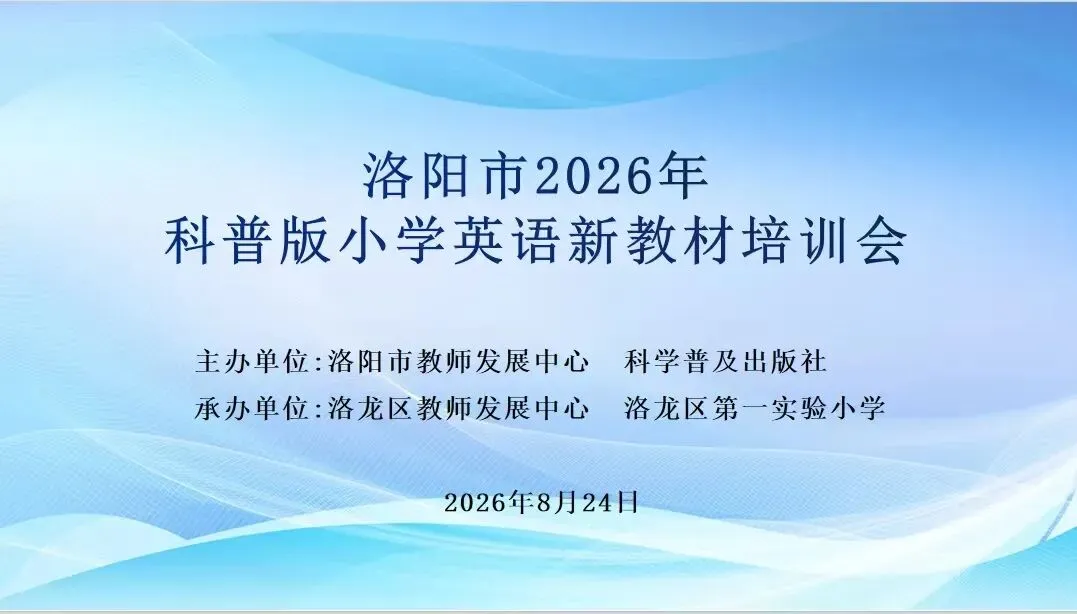 洛阳市2026年
科普版小学英语新教材培训会

主办单位:洛阳市教师发展中心　科学普及出版社
承办单位:洛龙区教师发展中心　洛龙区第一实验小学

2026年8月24日